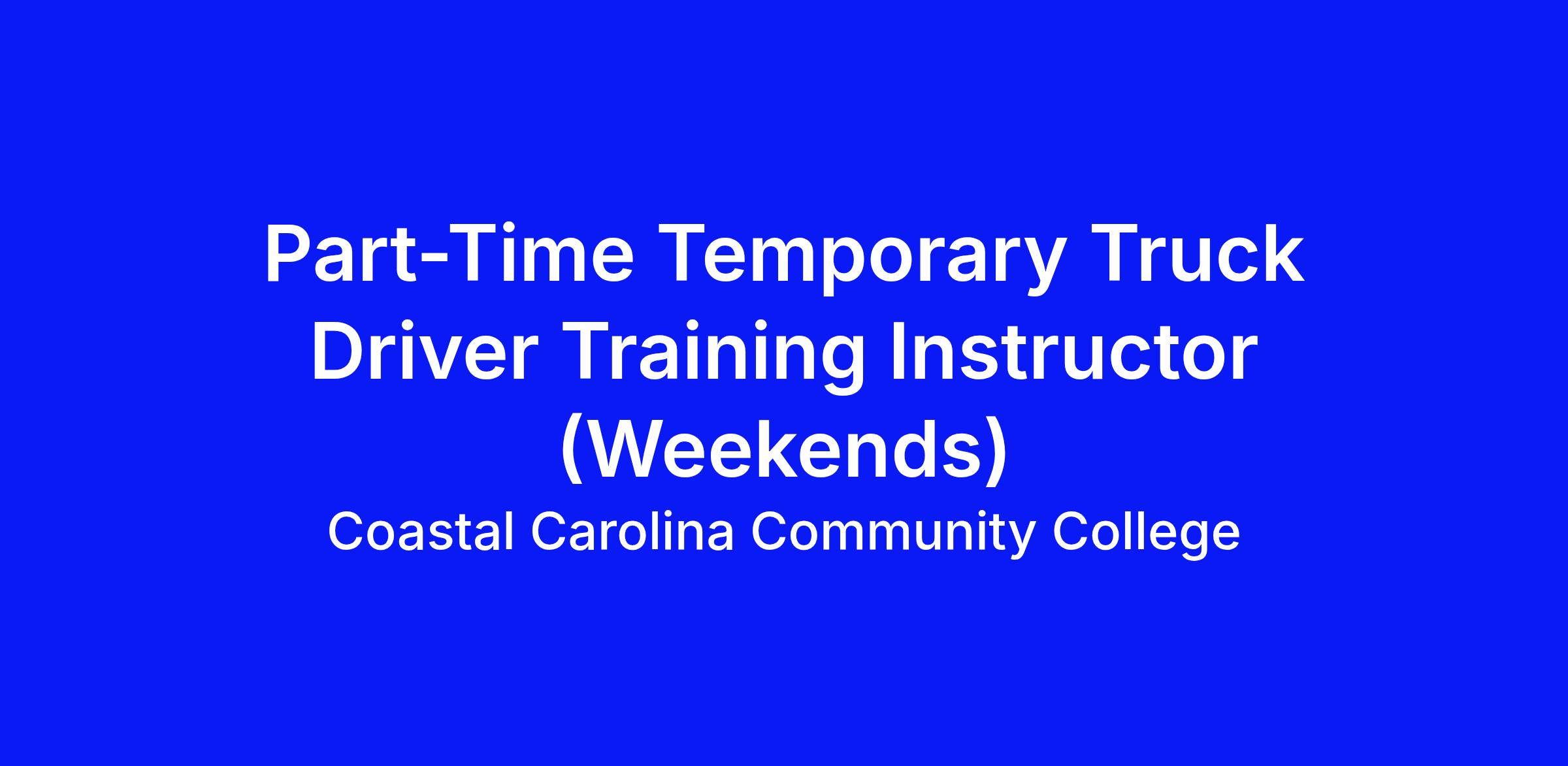 Part-Time Temporary Truck Driver Training Instructor (Weekends)

Coastal Carolina Community College